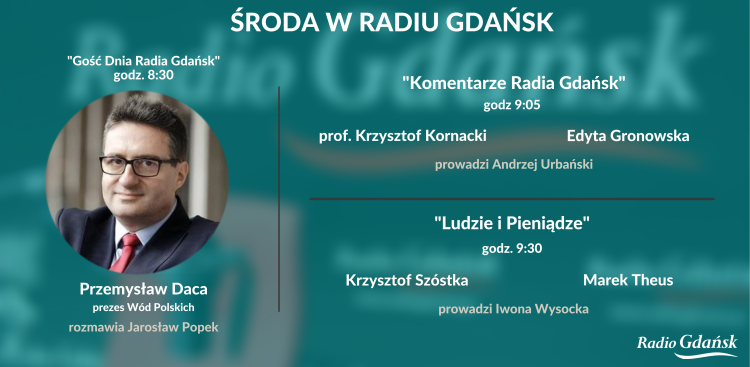 ŚRODA W RADIU GDAŃSK

"Gość Dnia Radia Gdańsk"
godz. 8:30

Przemysław Daca
prezes Wód Polskich
rozmawia Jarosław Popek

"Komentarze Radia Gdańsk"
godz 9:05

prof. Krzysztof Kornacki

Edyta Gronowska

prowadzi Andrzej Urbański

"Ludzie i Pieniądze"
godz. 9:30

Krzysztof Szóstka

Marek Theus

prowadzi Iwona Wysocka

Radio Gdańsk